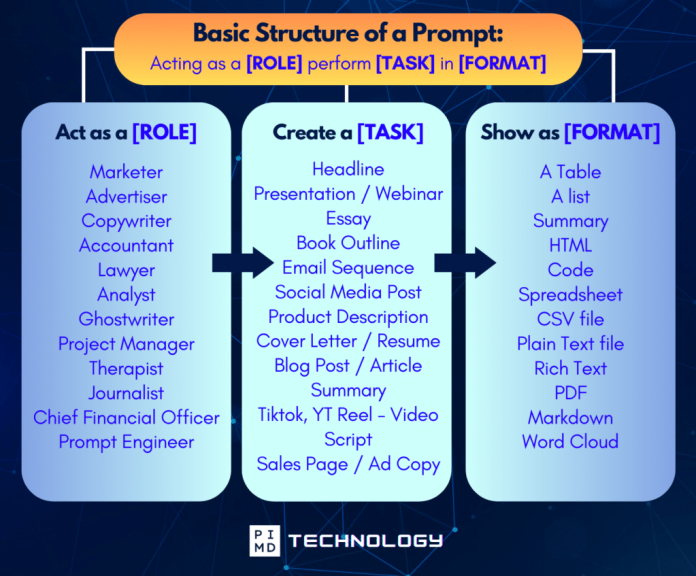 Basic Structure of a Prompt:
Acting as a [ROLE] perform [TASK] in [FORMAT]

Act as a [ROLE]

Marketer
Advertiser
Copywriter
Accountant
Lawyer
Analyst
Ghostwriter
Project Manager
Therapist
Journalist
Chief Financial Officer
Prompt Engineer

Create a [TASK]

Headline
Presentation / Webinar
Essay
Book Outline
Email Sequence
Social Media Post
Product Description
Cover Letter / Resume
Blog Post / Article
Summary
Tiktok, YT Reel - Video Script
Sales Page / Ad Copy

Show as [FORMAT]

A Table
A list
Summary
HTML
Code
Spreadsheet
CSV file
Plain Text file
Rich Text
PDF
Markdown
Word Cloud

PI MD TECHNOLOGY